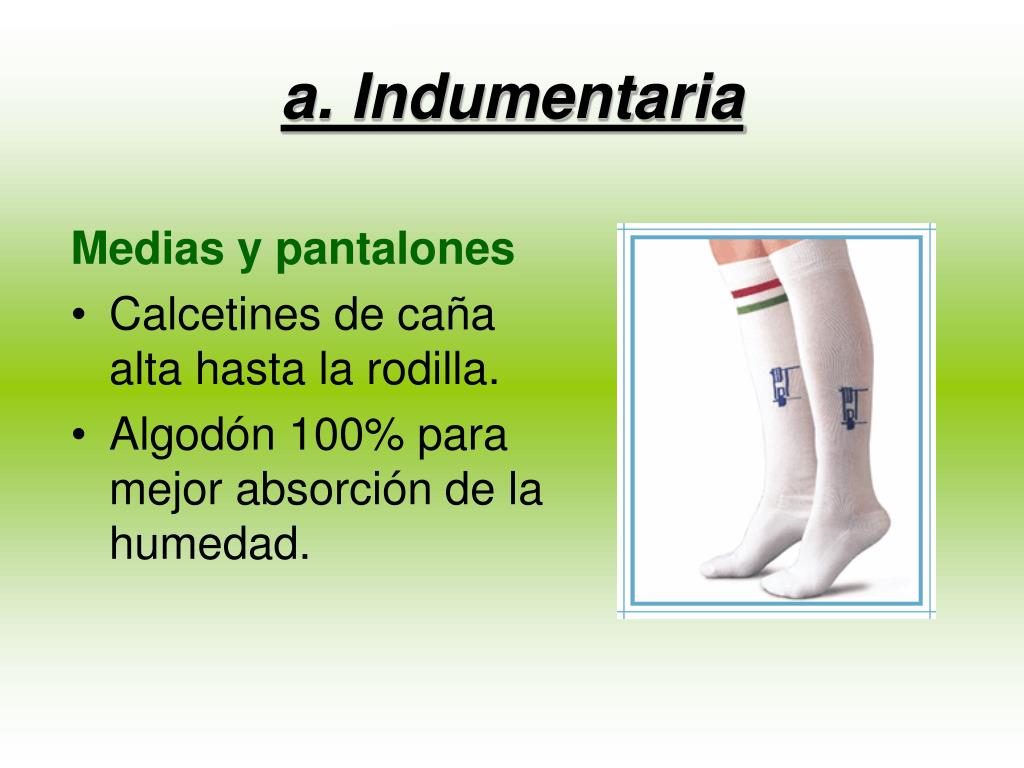 a. Indumentaria

Medias y pantalones

• Calcetines de caña alta hasta la rodilla.

• Algodón 100% para mejor absorción de la humedad.